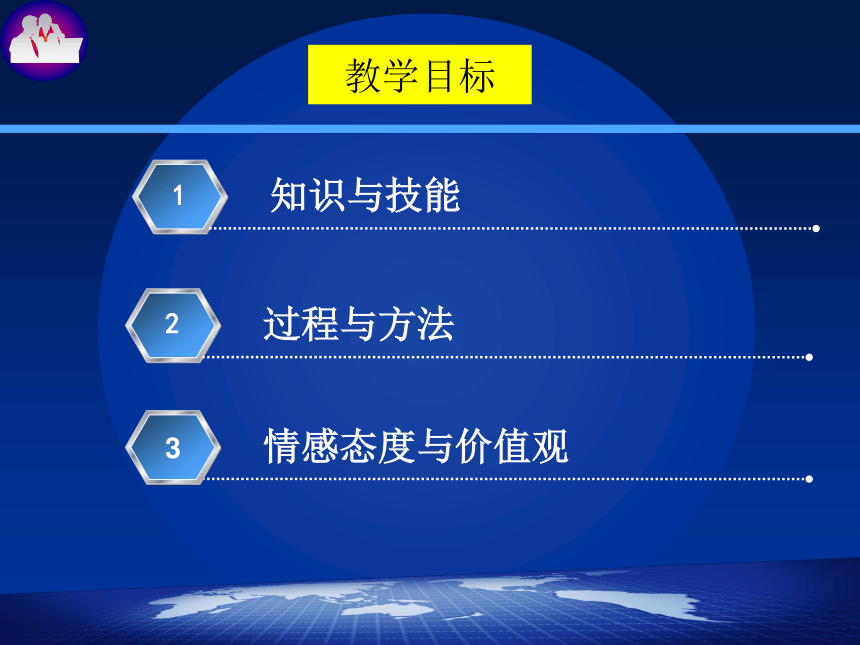 教学目标

1 知识与技能

2 过程与方法

3 情感态度与价值观